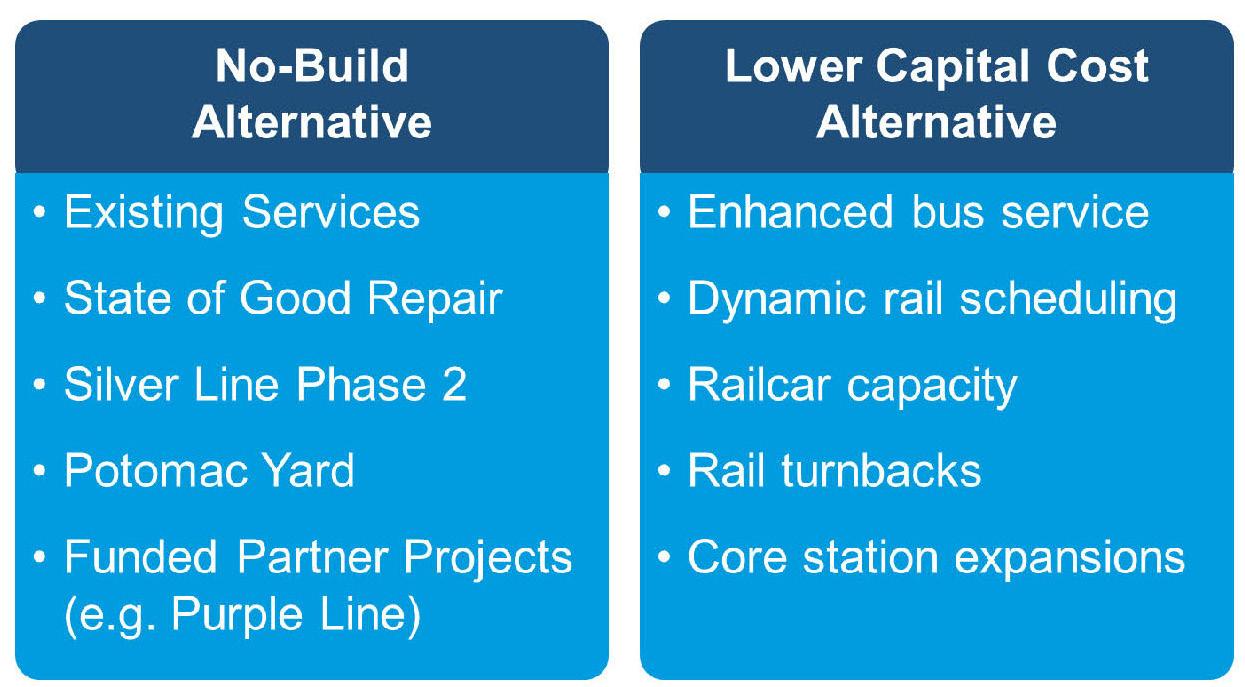 No-Build Alternative

• Existing Services
• State of Good Repair
• Silver Line Phase 2
• Potomac Yard
• Funded Partner Projects (e.g. Purple Line)

Lower Capital Cost Alternative

• Enhanced bus service
• Dynamic rail scheduling
• Railcar capacity
• Rail turnbacks
• Core station expansions